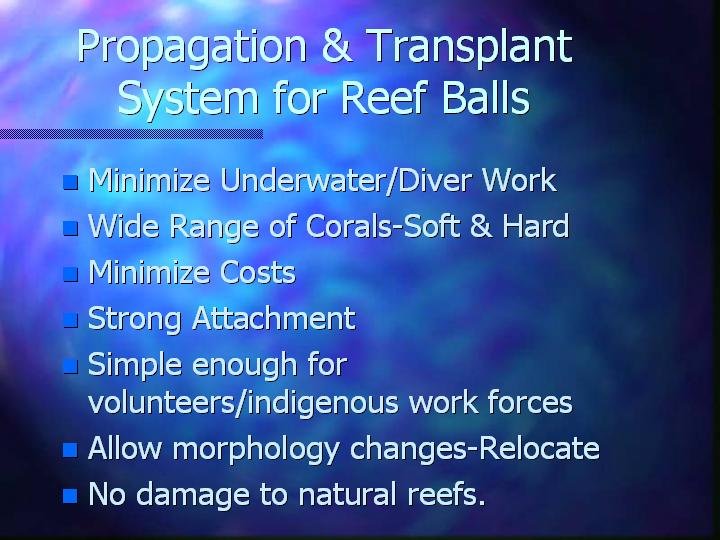 Propagation & Transplant System for Reef Balls

- Minimize Underwater/Diver Work
- Wide Range of Corals-Soft & Hard
- Minimize Costs
- Strong Attachment
- Simple enough for volunteers/indigenous work forces
- Allow morphology changes-Relocate
- No damage to natural reefs.